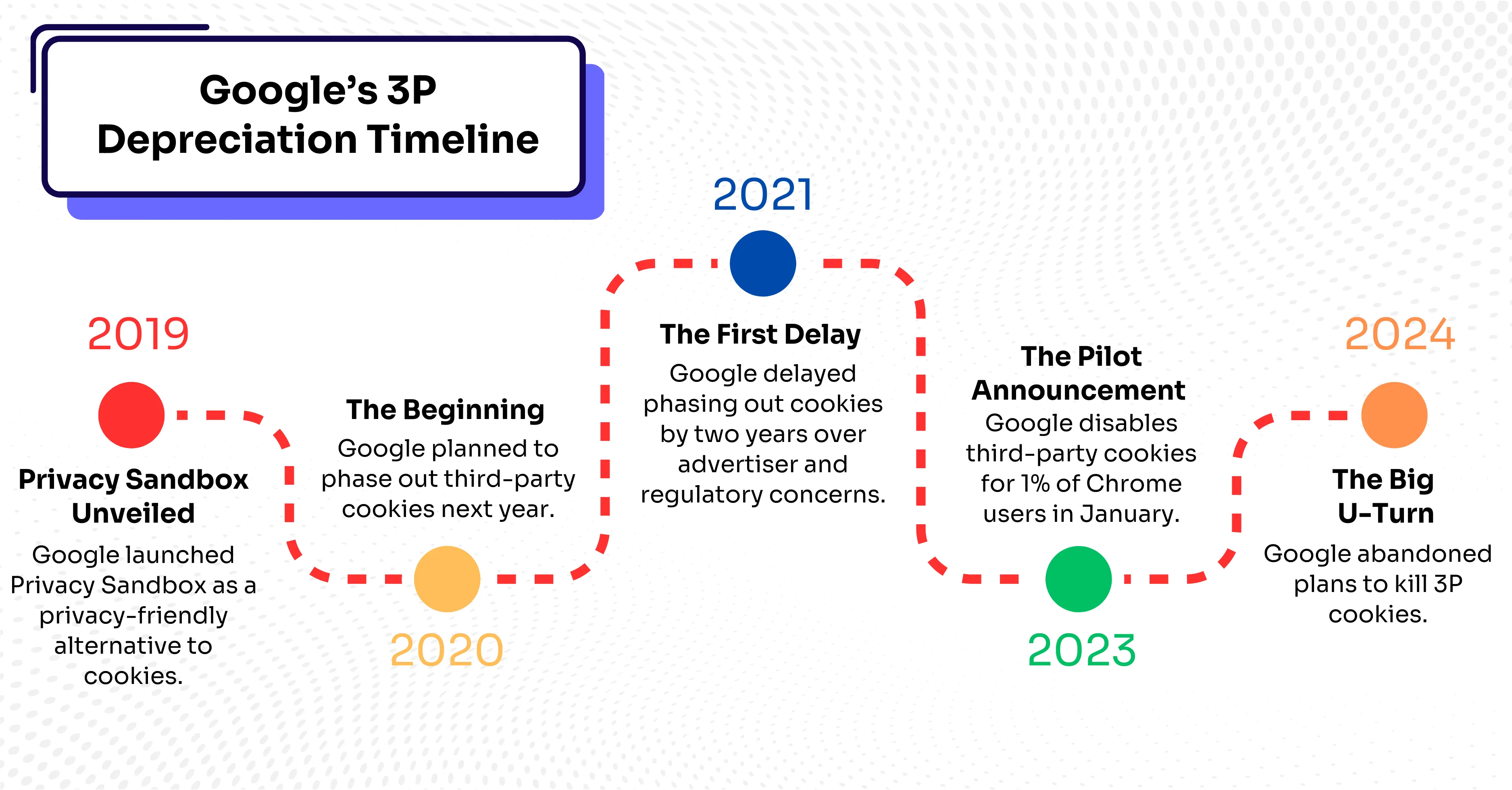 Google's 3P Depreciation Timeline

2019

Privacy Sandbox Unveiled

Google launched Privacy Sandbox as a privacy-friendly alternative to cookies.

The Beginning

Google planned to phase out third-party cookies next year.

2020

2021

The First Delay

Google delayed phasing out cookies by two years over advertiser and regulatory concerns.

The Pilot Announcement

Google disables third-party cookies for 1% of Chrome users in January.

2023

2024

The Big U-Turn

Google abandoned plans to kill 3P cookies.